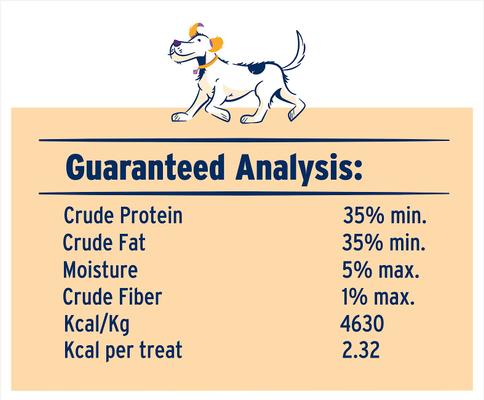 Guaranteed Analysis:

| | |
|---|---|
| Crude Protein | 35% min. |
| Crude Fat | 35% min. |
| Moisture | 5% max. |
| Crude Fiber | 1% max. |
| Kcal/Kg | 4630 |
| Kcal per treat | 2.32 |